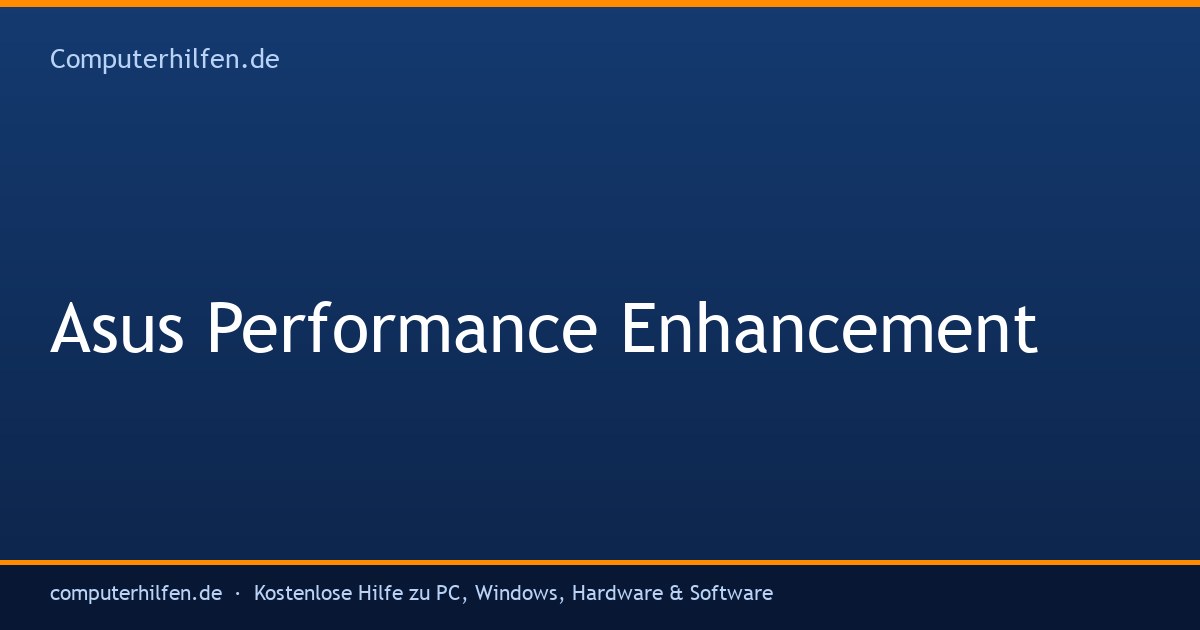 Computerhilfen.de

Asus Performance Enhancement

computerhilfen.de · Kostenlose Hilfe zu PC, Windows, Hardware & Software